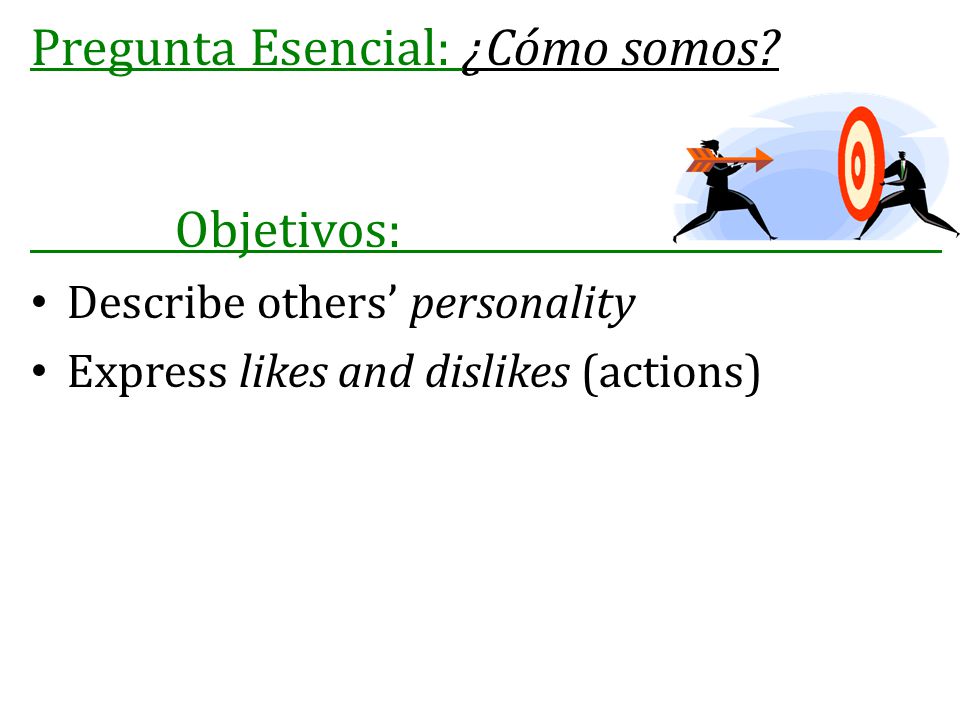 Pregunta Esencial: ¿Cómo somos?

Objetivos:

• Describe others' personality
• Express likes and dislikes (actions)